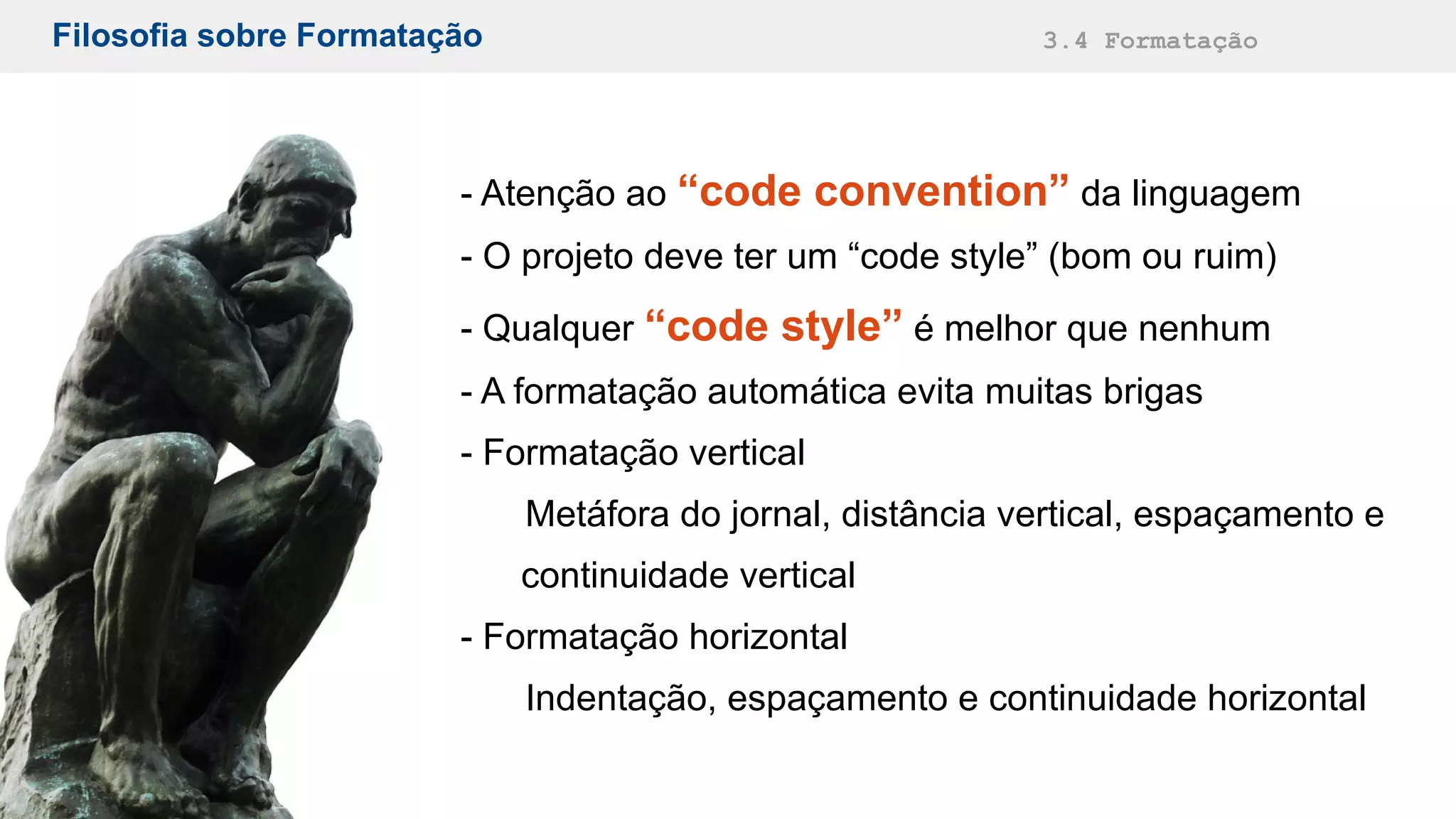 Filosofia sobre Formatação

3.4 Formatação

- Atenção ao “code convention” da linguagem

- O projeto deve ter um “code style” (bom ou ruim)

- Qualquer “code style” é melhor que nenhum

- A formatação automática evita muitas brigas

- Formatação vertical

Metáfora do jornal, distância vertical, espaçamento e continuidade vertical

- Formatação horizontal

Indentação, espaçamento e continuidade horizontal